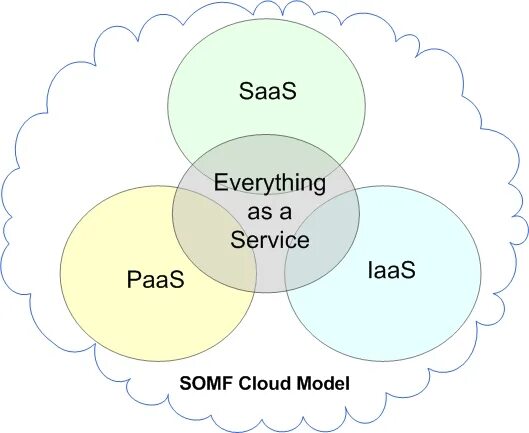 SaaS

Everything as a Service

PaaS

IaaS

SOMF Cloud Model